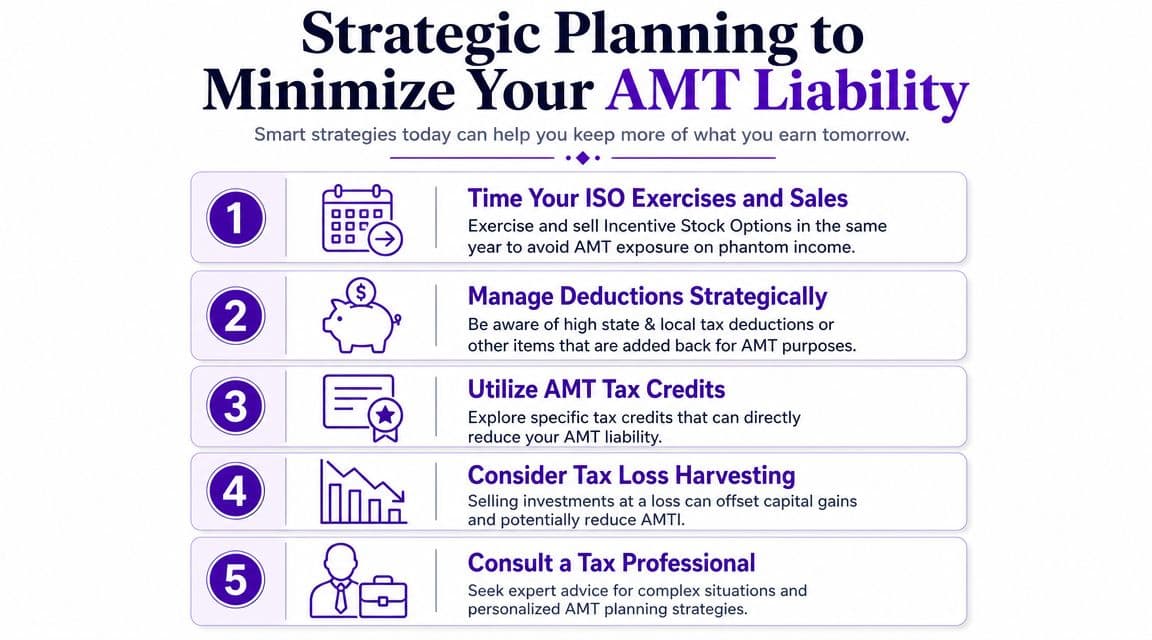 Strategic Planning to Minimize Your AMT Liability

Smart strategies today can help you keep more of what you earn tomorrow.

1

Time Your ISO Exercises and Sales

Exercise and sell Incentive Stock Options in the same year to avoid AMT exposure on phantom income.

2

Manage Deductions Strategically

Be aware of high state & local tax deductions or other items that are added back for AMT purposes.

3

Utilize AMT Tax Credits

Explore specific tax credits that can directly reduce your AMT liability.

4

Consider Tax Loss Harvesting

Selling investments at a loss can offset capital gains and potentially reduce AMTI.

5

Consult a Tax Professional

Seek expert advice for complex situations and personalized AMT planning strategies.